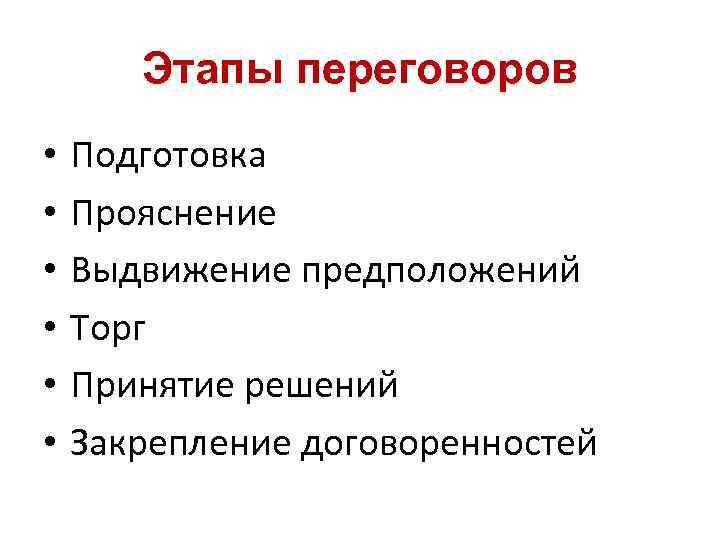 Этапы переговоров

• Подготовка
• Прояснение
• Выдвижение предположений
• Торг
• Принятие решений
• Закрепление договоренностей